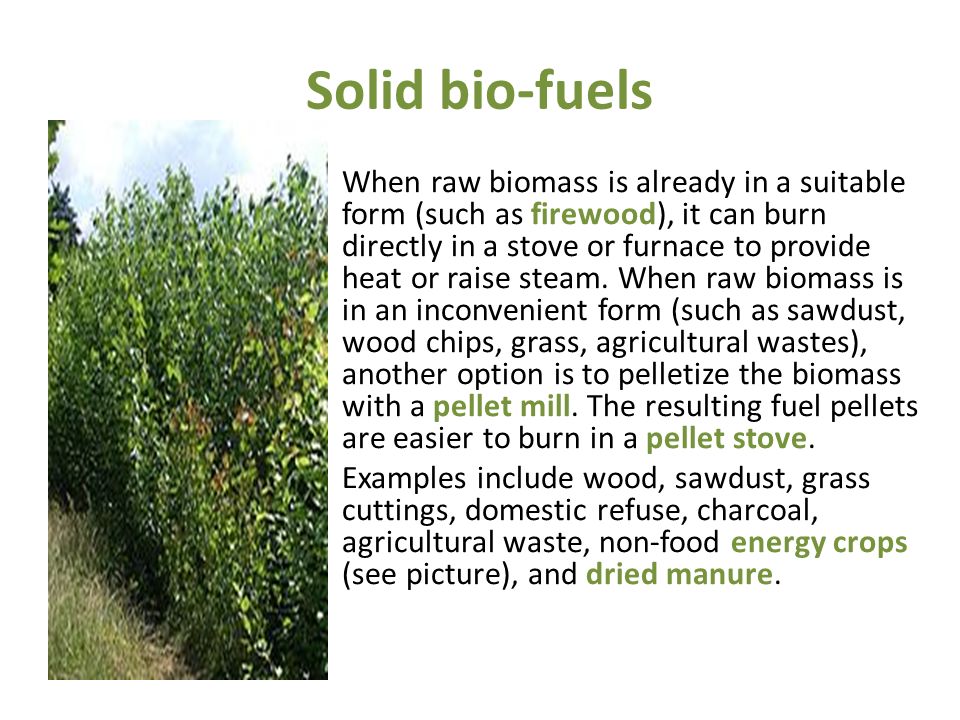 Solid bio-fuels

When raw biomass is already in a suitable form (such as firewood), it can burn directly in a stove or furnace to provide heat or raise steam. When raw biomass is in an inconvenient form (such as sawdust, wood chips, grass, agricultural wastes), another option is to pelletize the biomass with a pellet mill. The resulting fuel pellets are easier to burn in a pellet stove.

Examples include wood, sawdust, grass cuttings, domestic refuse, charcoal, agricultural waste, non-food energy crops (see picture), and dried manure.